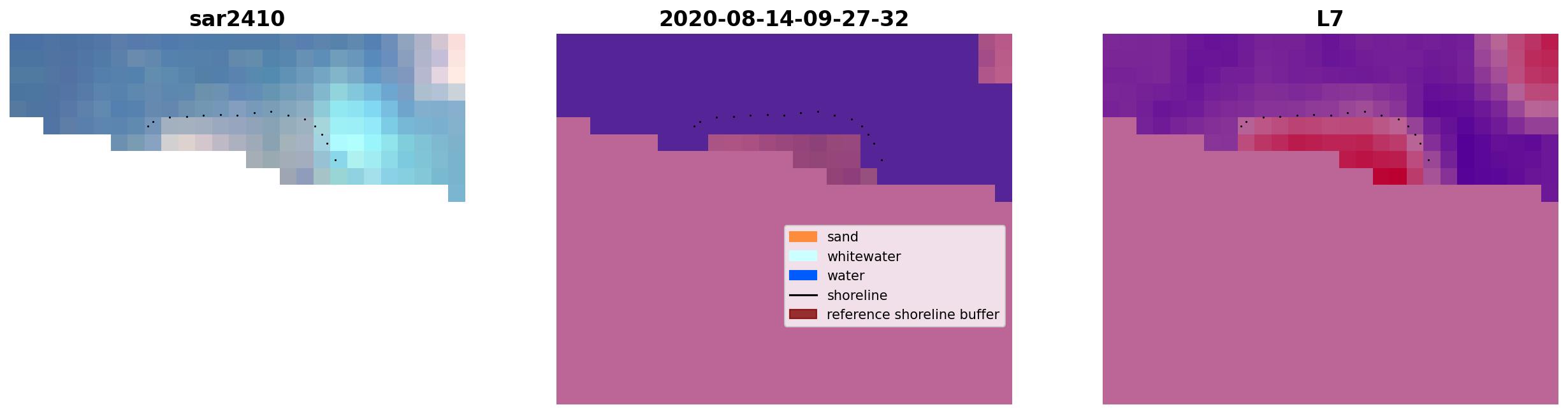 sar2410

2020-08-14-09-27-32

sand
whitewater
water
shoreline
reference shoreline buffer

L7